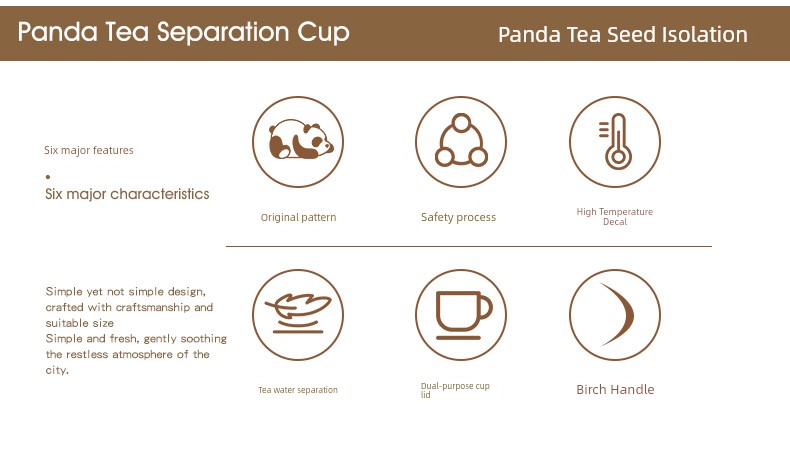 Panda Tea Separation Cup

Panda Tea Seed Isolation

Six major features

•

Six major characteristics

Original pattern

Safety process

High Temperature Decal

Simple yet not simple design, crafted with craftsmanship and suitable size
Simple and fresh, gently soothing the restless atmosphere of the city.

Tea water separation

Dual-purpose cup lid

Birch Handle